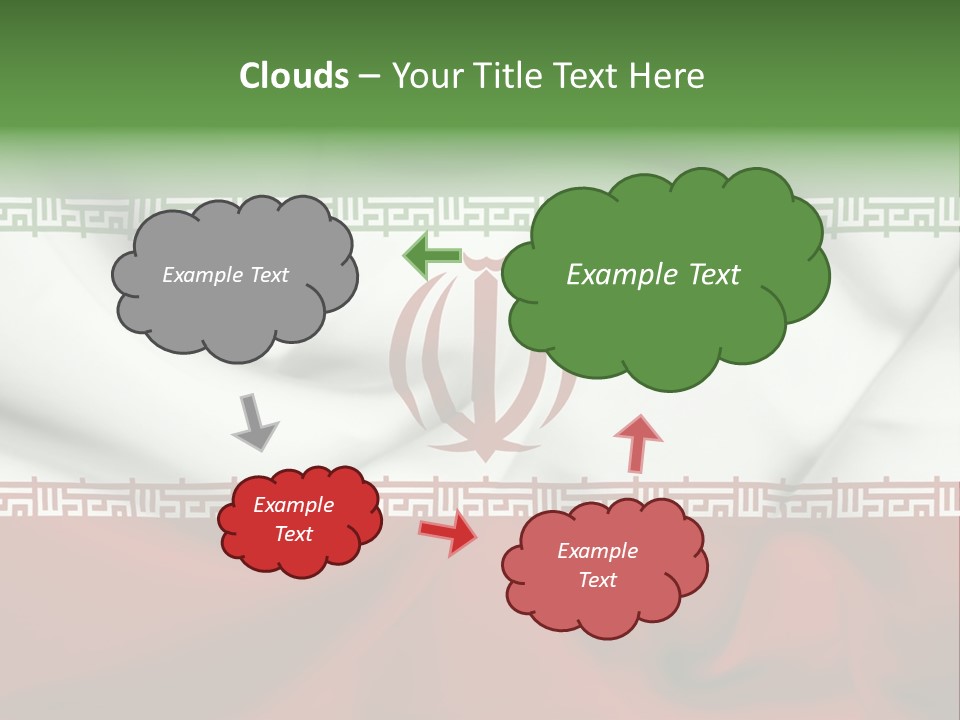 Clouds – Your Title Text Here

Example Text

Example Text

Example Text

Example Text